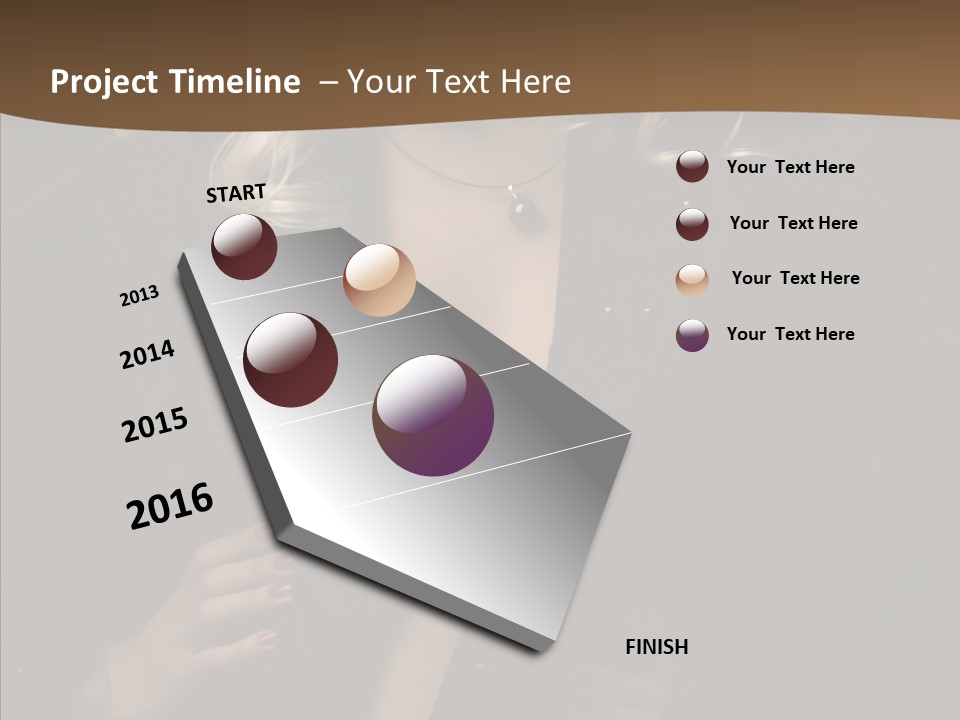 Project Timeline – Your Text Here

START

2013

2014

2015

2016

FINISH

Your Text Here

Your Text Here

Your Text Here

Your Text Here